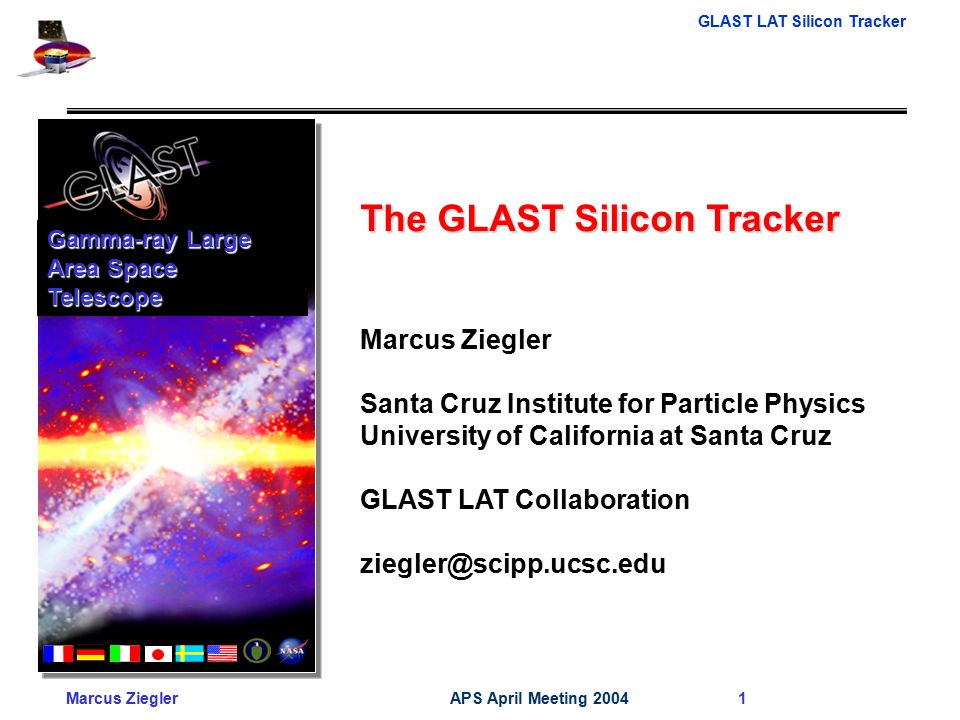 GLAST LAT Silicon Tracker

GLAST

Gamma-ray Large Area Space Telescope

NASA

The GLAST Silicon Tracker

Marcus Ziegler

Santa Cruz Institute for Particle Physics
University of California at Santa Cruz

GLAST LAT Collaboration

ziegler@scipp.ucsc.edu

Marcus Ziegler APS April Meeting 2004 1